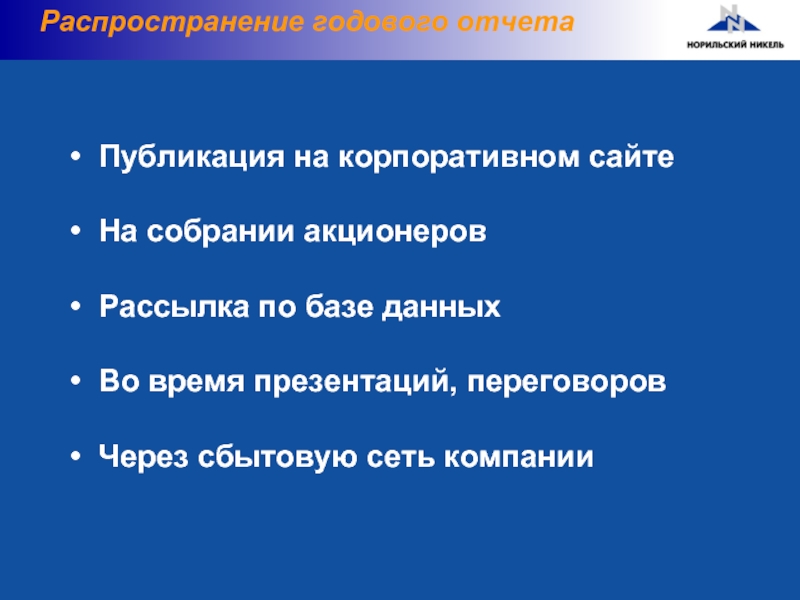 Распространение годового отчета

НОРИЛЬСКИЙ НИКЕЛЬ

• Публикация на корпоративном сайте

• На собрании акционеров

• Рассылка по базе данных

• Во время презентаций, переговоров

• Через сбытовую сеть компании